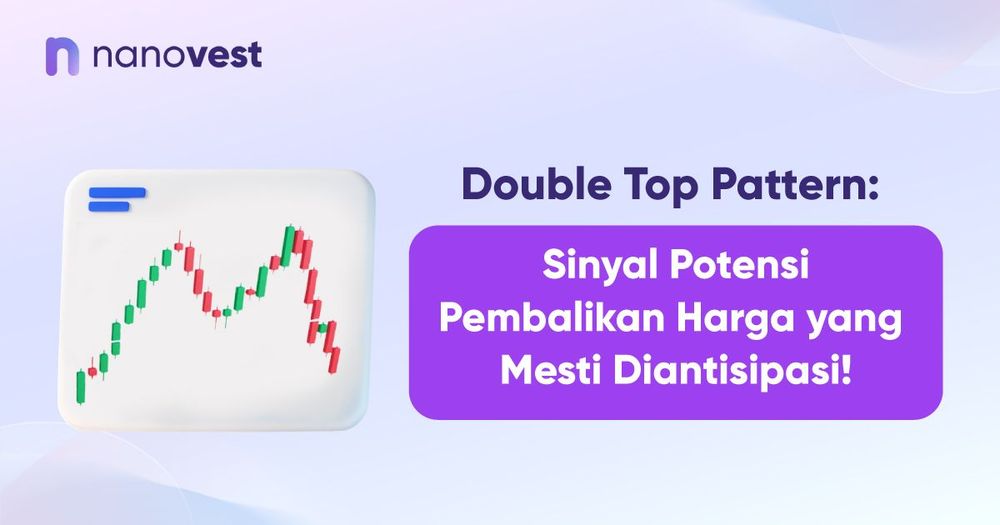 nanovest

Double Top Pattern:

Sinyal Potensi Pembalikan Harga yang Mesti Diantisipasi!